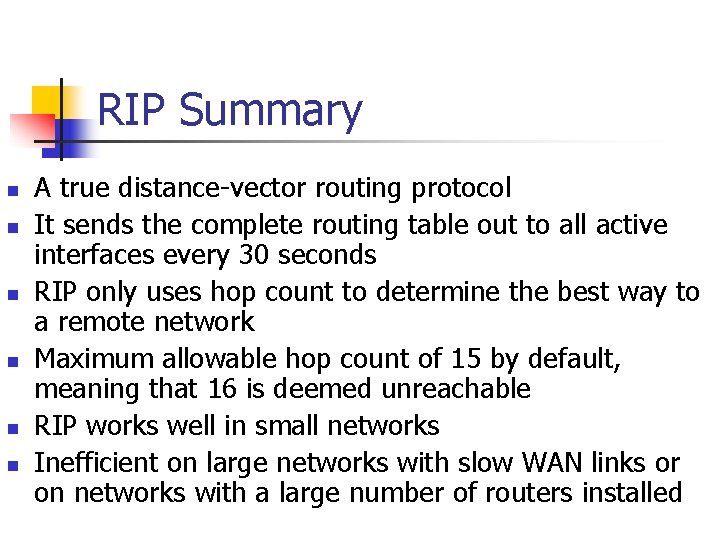 RIP Summary

- A true distance-vector routing protocol
- It sends the complete routing table out to all active interfaces every 30 seconds
- RIP only uses hop count to determine the best way to a remote network
- Maximum allowable hop count of 15 by default, meaning that 16 is deemed unreachable
- RIP works well in small networks
- Inefficient on large networks with slow WAN links or on networks with a large number of routers installed